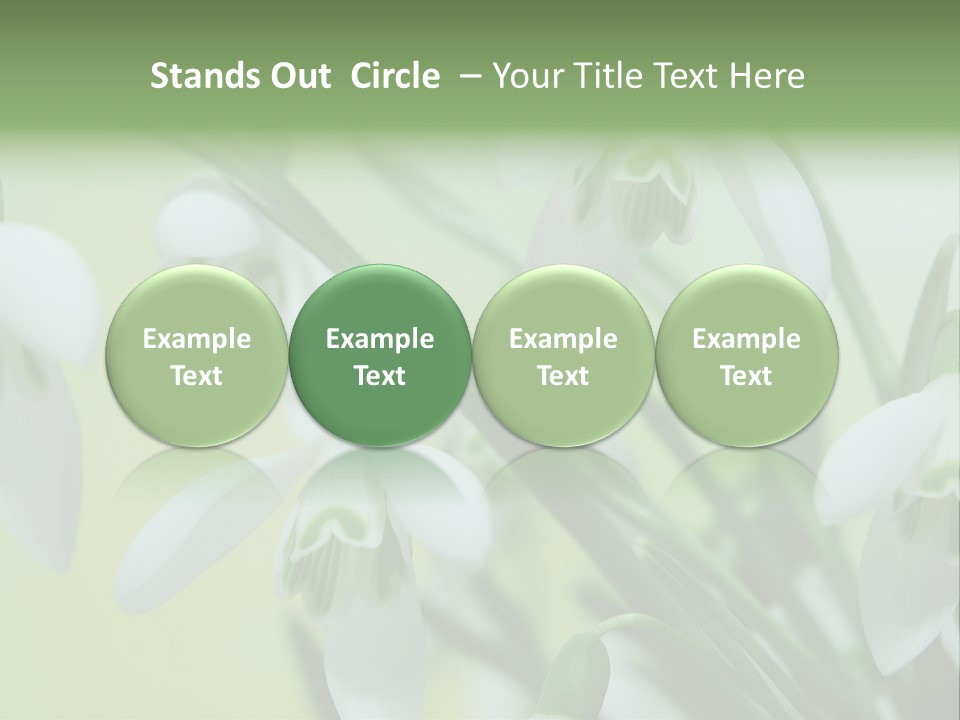 Stands Out Circle – Your Title Text Here

Example Text

Example Text

Example Text

Example Text